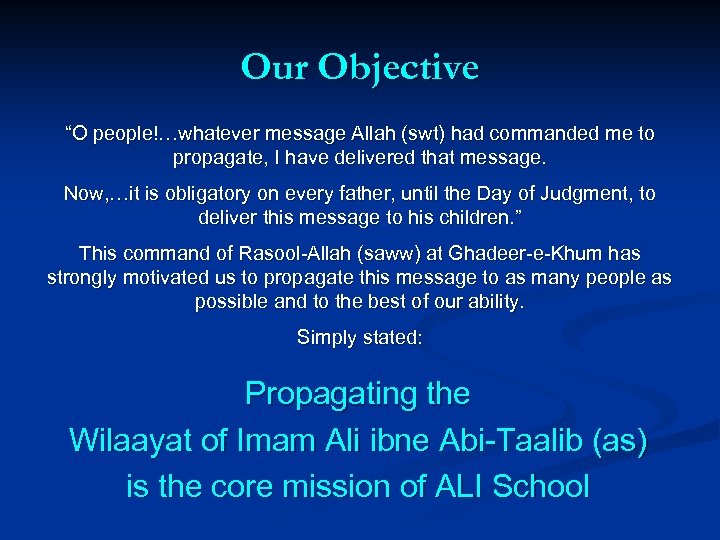 Our Objective

“O people!…whatever message Allah (swt) had commanded me to propagate, I have delivered that message.

Now,…it is obligatory on every father, until the Day of Judgment, to deliver this message to his children.”

This command of Rasool-Allah (saww) at Ghadeer-e-Khum has strongly motivated us to propagate this message to as many people as possible and to the best of our ability.

Simply stated:

Propagating the
Wilaayat of Imam Ali ibne Abi-Taalib (as)
is the core mission of ALI School